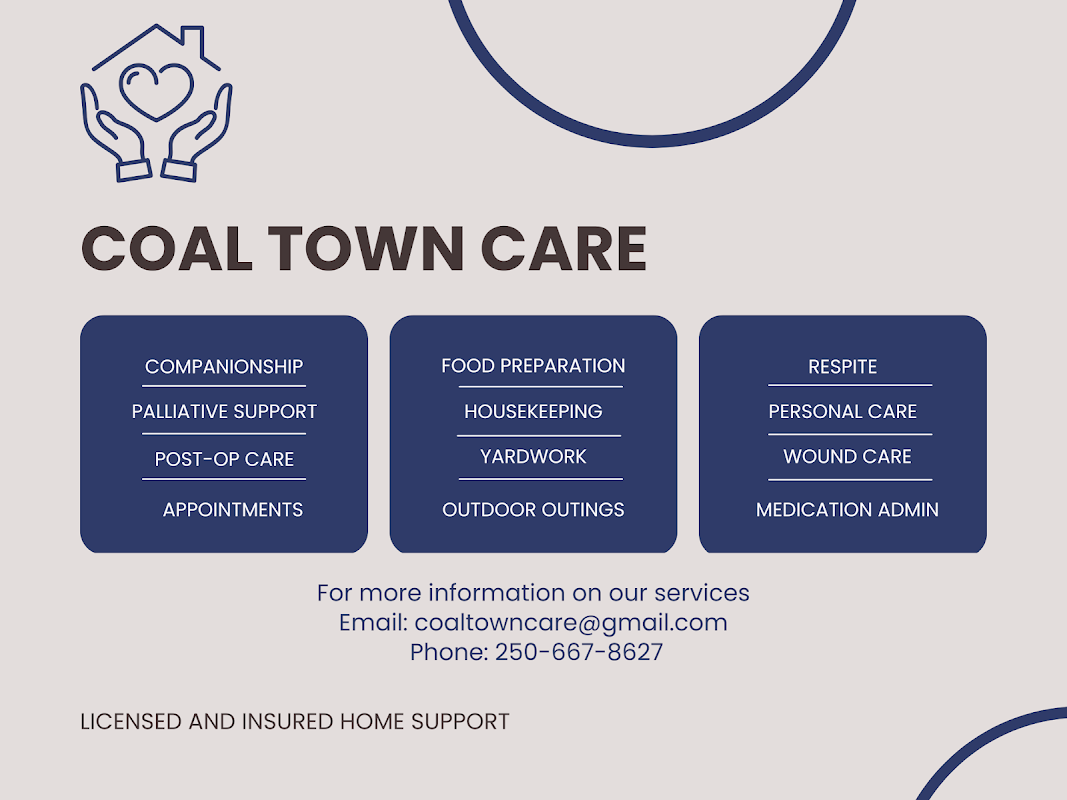 COAL TOWN CARE

COMPANIONSHIP
PALLIATIVE SUPPORT
POST-OP CARE
APPOINTMENTS

FOOD PREPARATION
HOUSEKEEPING
YARDWORK
OUTDOOR OUTINGS

RESPITE
PERSONAL CARE
WOUND CARE
MEDICATION ADMIN

For more information on our services
Email: coaltowncare@gmail.com
Phone: 250-667-8627

LICENSED AND INSURED HOME SUPPORT